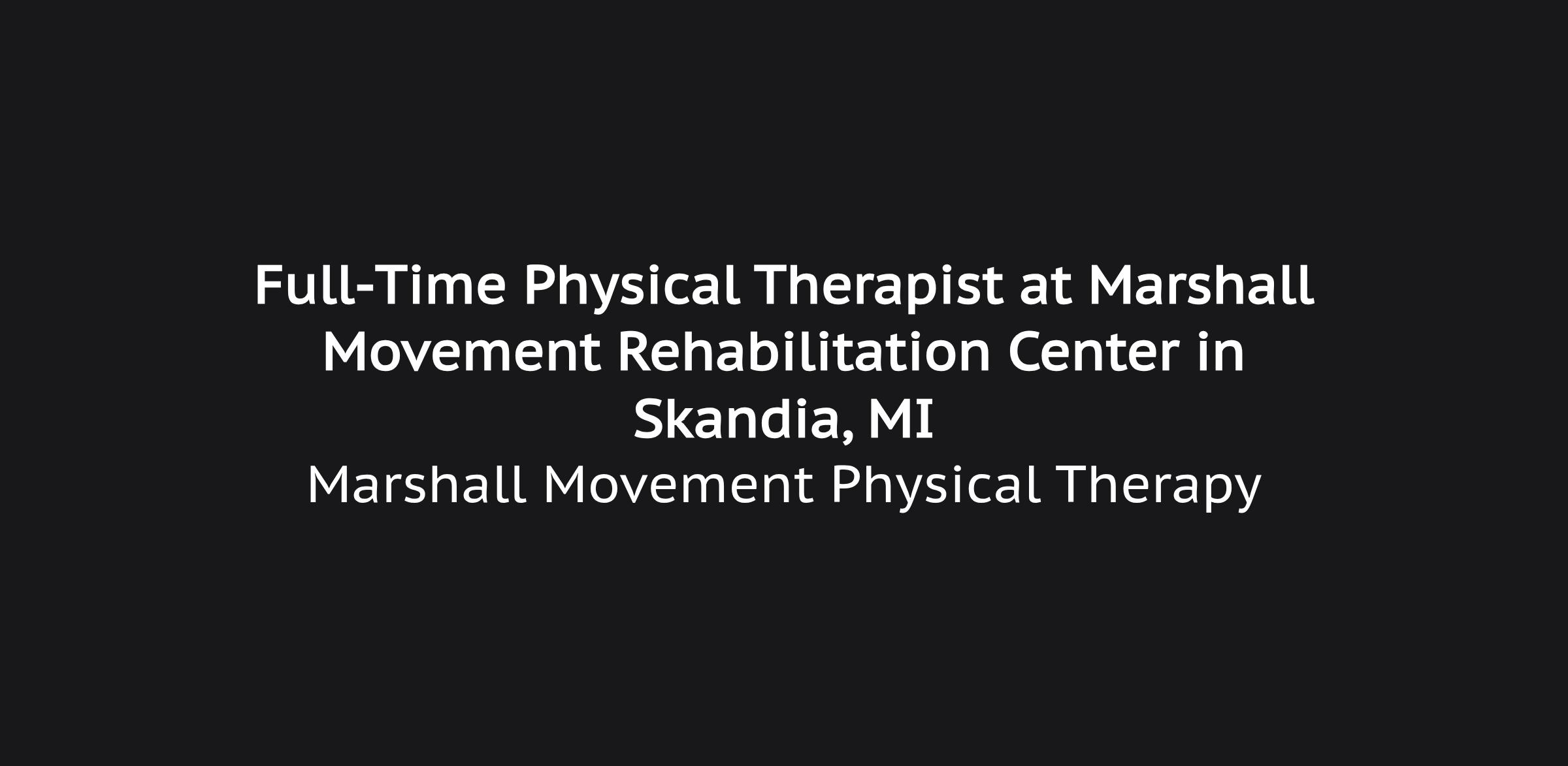 Full-Time Physical Therapist at Marshall Movement Rehabilitation Center in Skandia, MI

Marshall Movement Physical Therapy